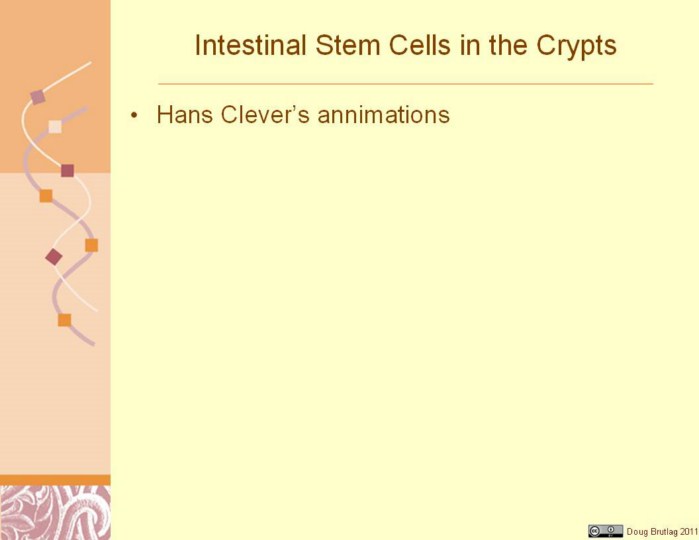 Intestinal Stem Cells in the Crypts

• Hans Clever's annimations

Doug Brutlag 2011